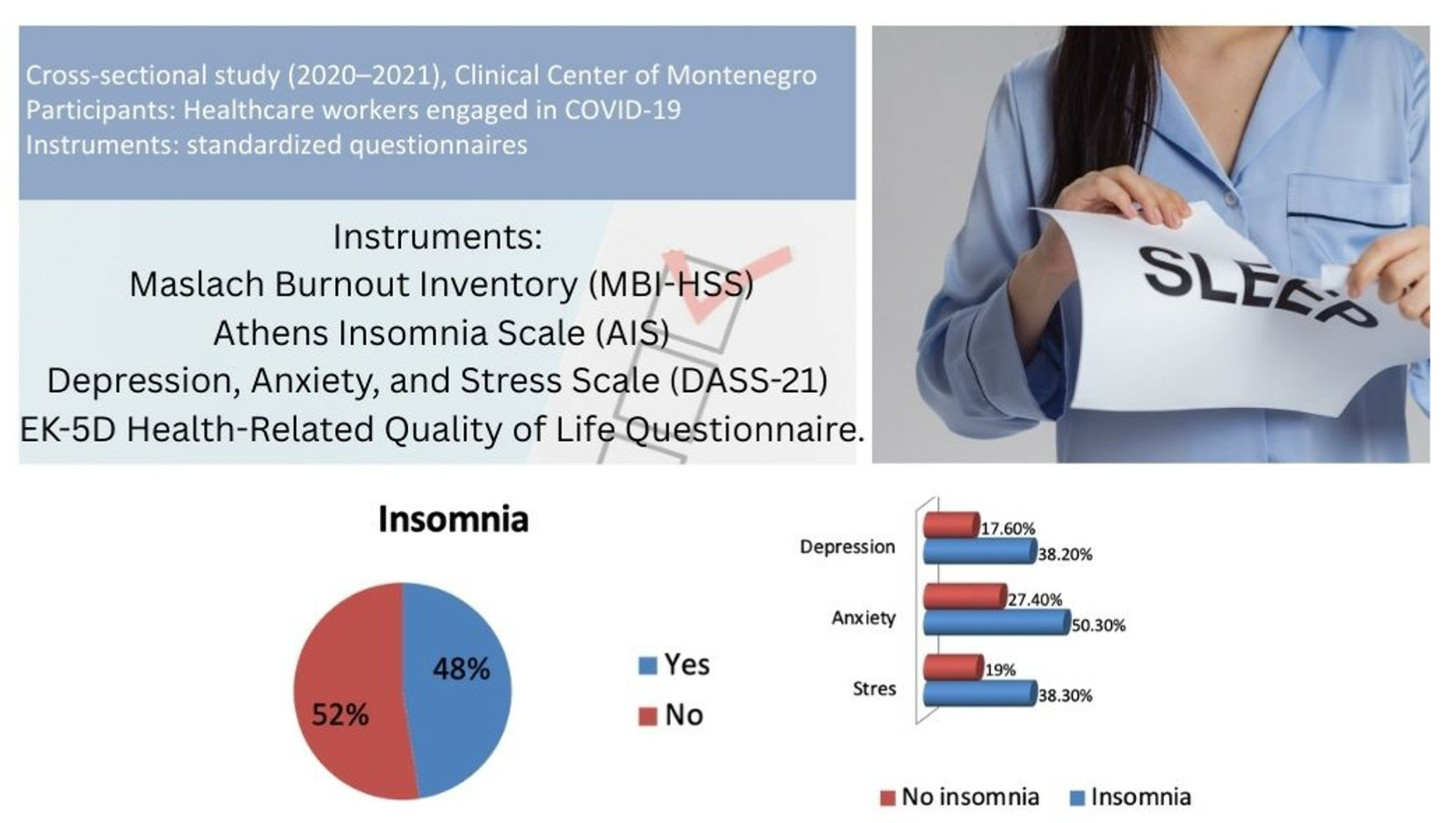 Cross-sectional study (2020–2021), Clinical Center of Montenegro
Participants: Healthcare workers engaged in COVID-19
Instruments: standardized questionnaires

Instruments:
Maslach Burnout Inventory (MBI-HSS)
Athens Insomnia Scale (AIS)
Depression, Anxiety, and Stress Scale (DASS-21)
EK-5D Health-Related Quality of Life Questionnaire.

SLEEP

Insomnia

48%
52%

Yes
No

Depression
17.60%
38.20%
Anxiety
27.40%
50.30%
Stres
19%
38.30%

No insomnia
Insomnia